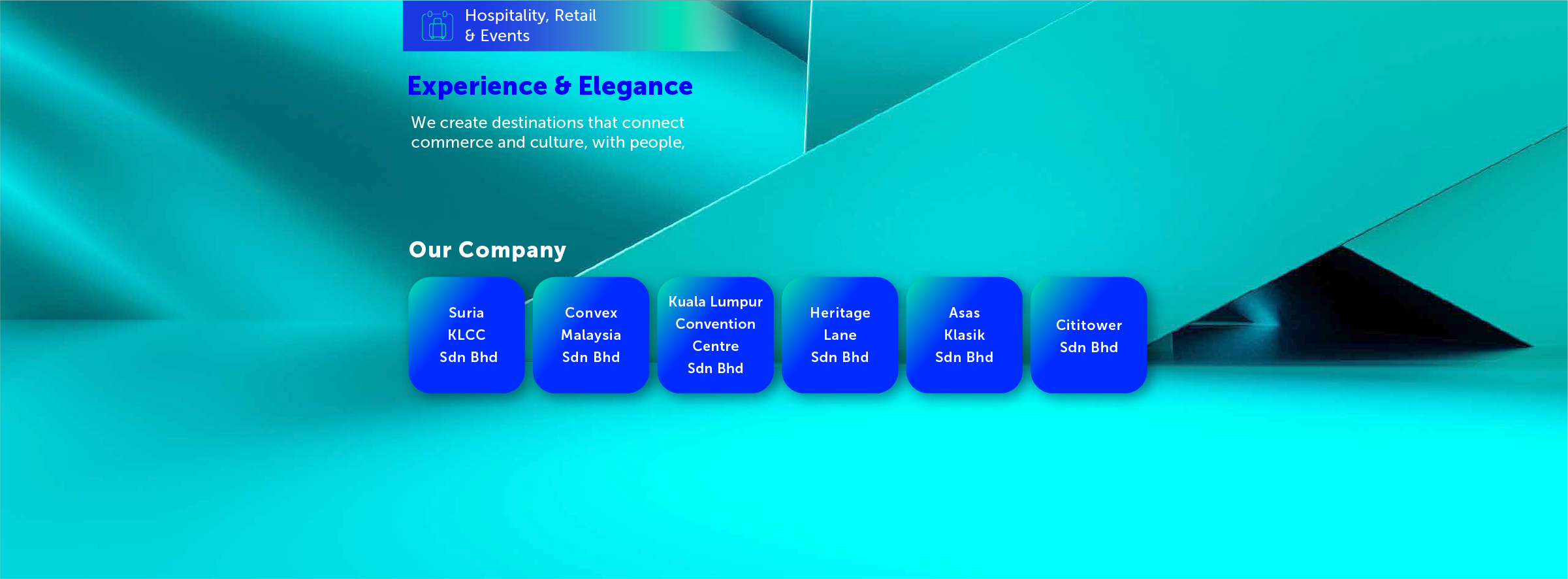 Hospitality, Retail & Events

Experience & Elegance

We create destinations that connect commerce and culture, with people,

Our Company

Suria KLCC Sdn Bhd

Convex Malaysia Sdn Bhd

Kuala Lumpur Convention Centre Sdn Bhd

Heritage Lane Sdn Bhd

Asas Klasik Sdn Bhd

Cititower Sdn Bhd